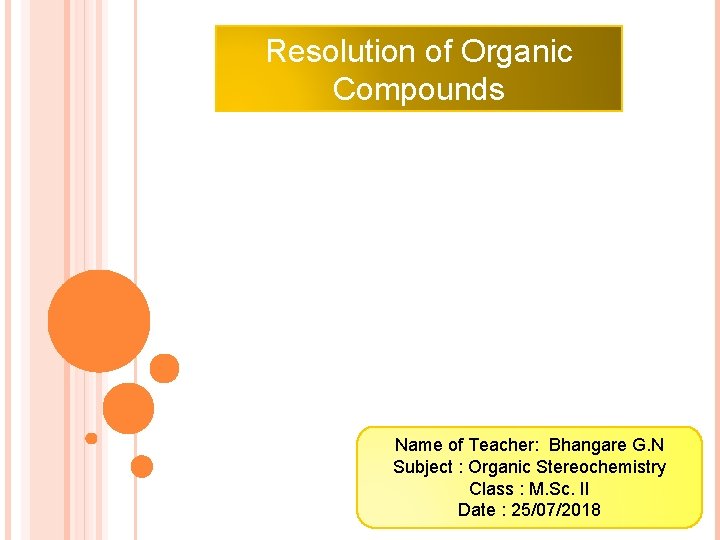 Resolution of Organic Compounds

Name of Teacher: Bhangare G.N
Subject : Organic Stereochemistry
Class : M.Sc. II
Date : 25/07/2018